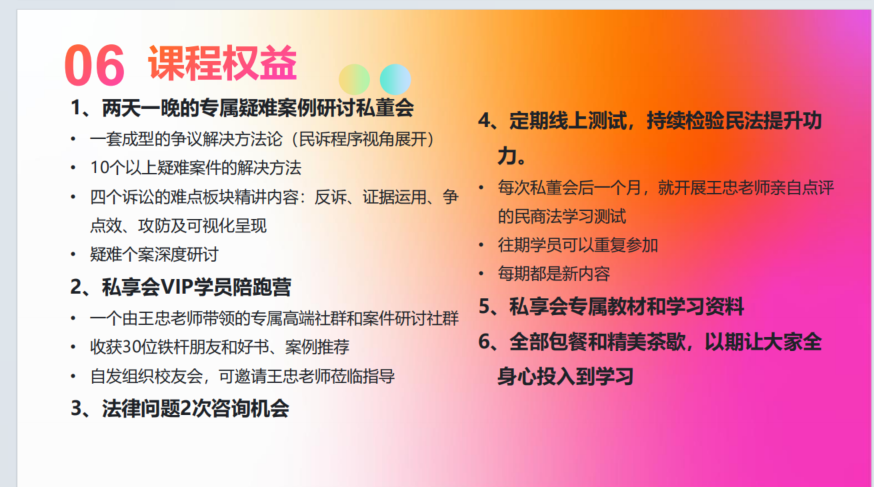 06 课程权益

1、两天一晚的专属疑难案例研讨私董会

• 一套成型的争议解决方法论（民诉程序视角展开）

• 10个以上疑难案件的解决方法

• 四个诉讼的难点板块精讲内容：反诉、证据运用、争点效、攻防及可视化呈现

• 疑难个案深度研讨

2、私享会VIP学员陪跑营

• 一个由王忠老师带领的专属高端社群和案件研讨社群

• 收获30位铁杆朋友和好书、案例推荐

• 自发组织校友会，可邀请王忠老师莅临指导

3、法律问题2次咨询机会

4、定期线上测试，持续检验民法提升功力。

• 每次私董会后一个月，就开展王忠老师亲自点评的民商法学习测试

• 往期学员可以重复参加

• 每期都是新内容

5、私享会专属教材和学习资料

6、全部包餐和精美茶歇，以期让大家全身心投入到学习